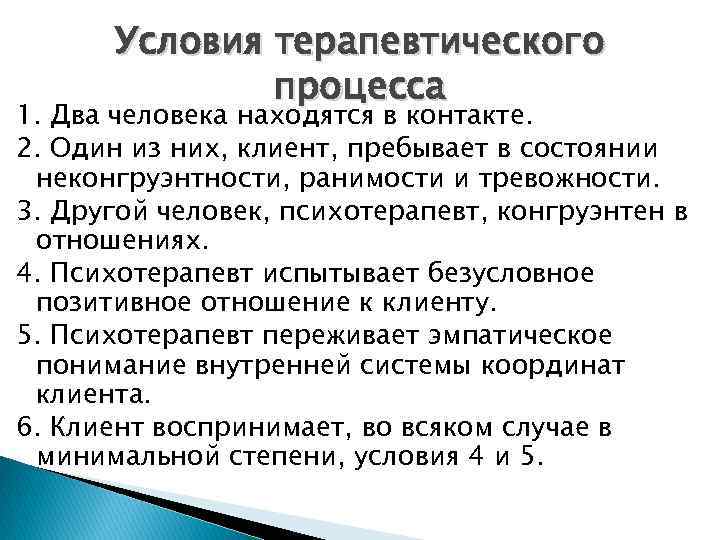 Условия терапевтического процесса

1. Два человека находятся в контакте.

2. Один из них, клиент, пребывает в состоянии неконгруэнтности, ранимости и тревожности.

3. Другой человек, психотерапевт, конгруэнтен в отношениях.

4. Психотерапевт испытывает безусловное позитивное отношение к клиенту.

5. Психотерапевт переживает эмпатическое понимание внутренней системы координат клиента.

6. Клиент воспринимает, во всяком случае в минимальной степени, условия 4 и 5.